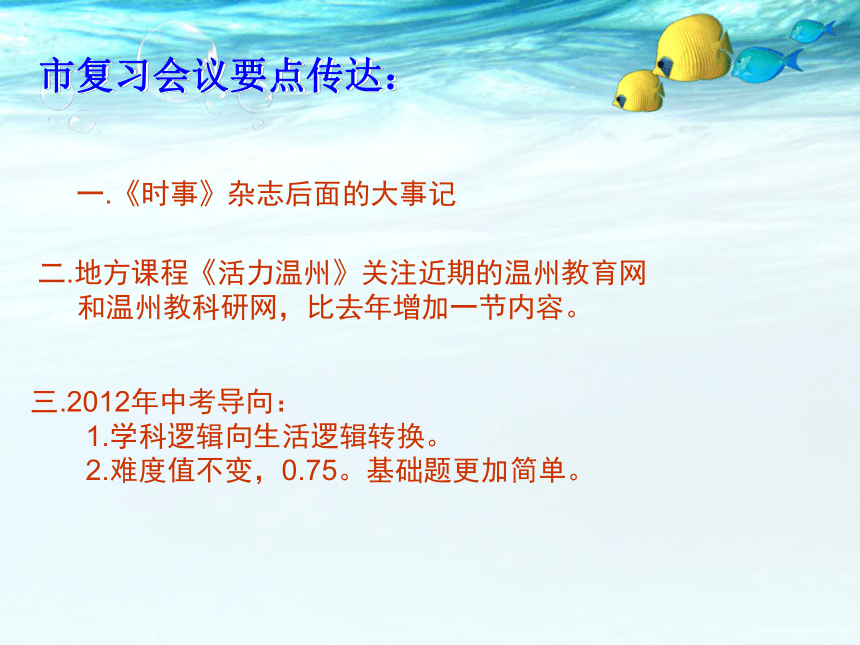 市复习会议要点传达：

一.《时事》杂志后面的大事记

二.地方课程《活力温州》关注近期的温州教育网和温州教科研网，比去年增加一节内容。

三.2012年中考导向：
1.学科逻辑向生活逻辑转换。
2.难度值不变，0.75。基础题更加简单。